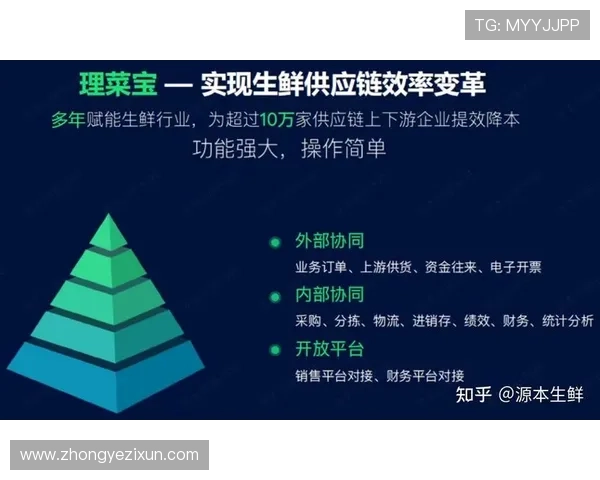 TG: MYYJJPP

理菜宝 — 实现生鲜供应链效率变革

多年赋能生鲜行业，为超过10万家供应链上下游企业提效降本

功能强大，操作简单

外部协同

业务订单、上游供货、资金往来、电子开票

内部协同

采购、分拣、物流、进销存、绩效、财务、统计分析

开放平台

销售平台对接、财务平台对接

知乎 @源本生鲜

www.zhongyezixun.com